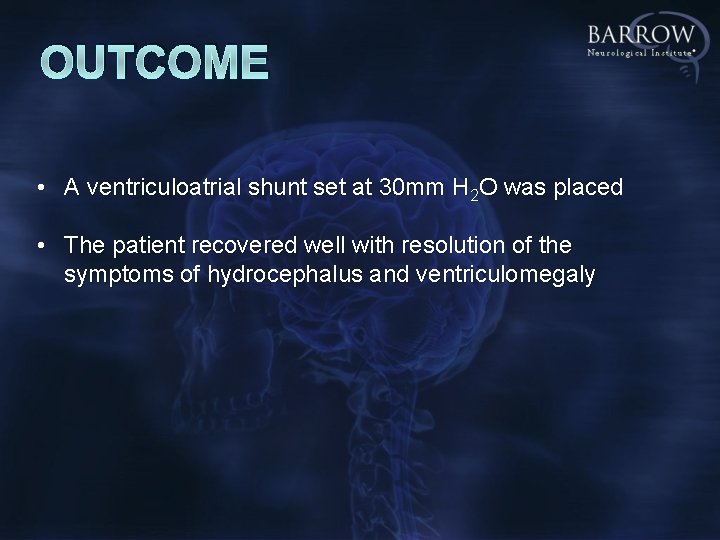 OUTCOME

BARROW
Neurological Institute®

• A ventriculoatrial shunt set at 30mm $H_2O$ was placed

• The patient recovered well with resolution of the symptoms of hydrocephalus and ventriculomegaly